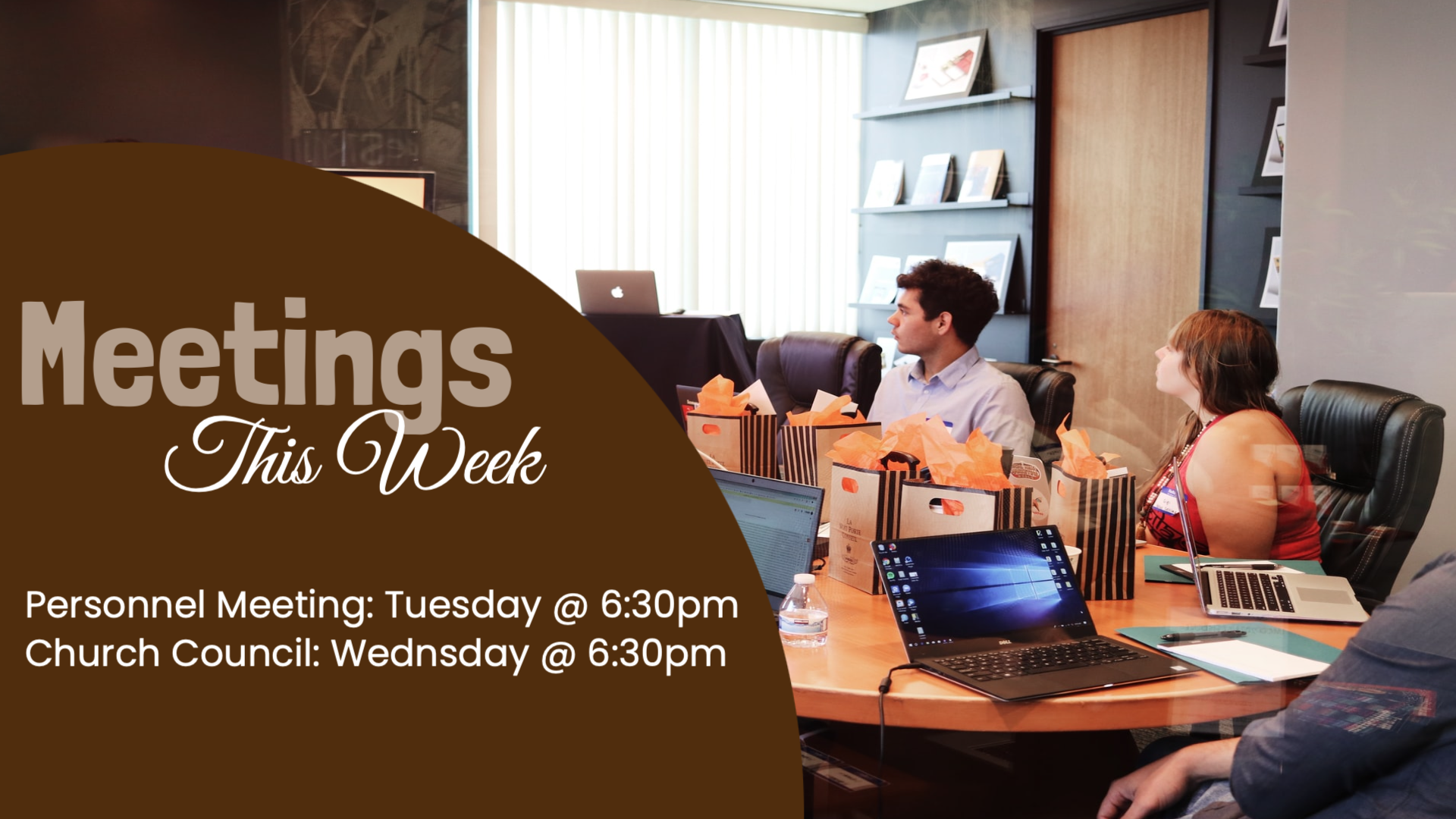 Meetings
This Week

Personnel Meeting: Tuesday @ 6:30pm
Church Council: Wednsday @ 6:30pm